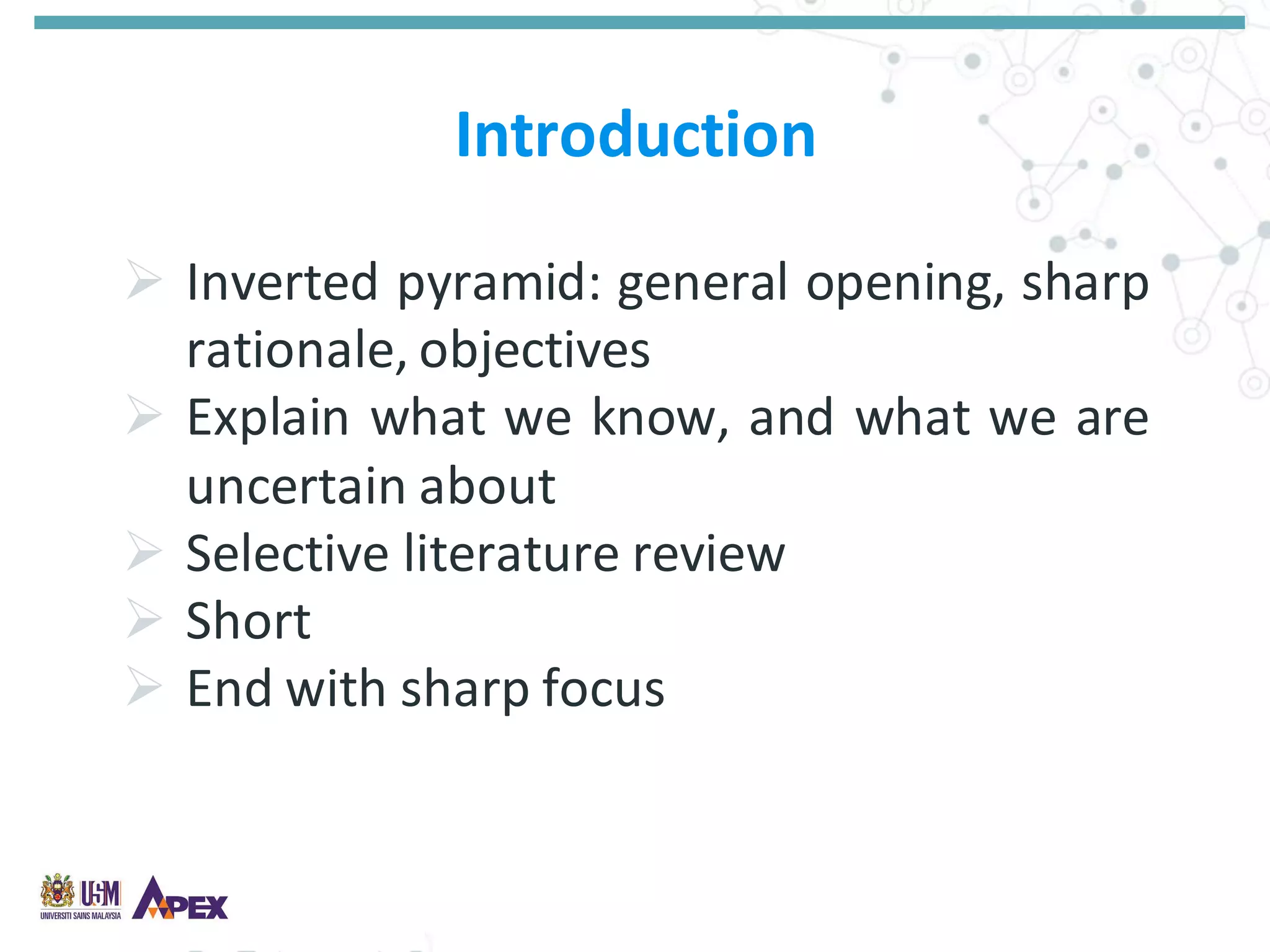 Introduction

➢ Inverted pyramid: general opening, sharp rationale, objectives
➢ Explain what we know, and what we are uncertain about
➢ Selective literature review
➢ Short
➢ End with sharp focus

USM
UNIVERSITI SAINS MALAYSIA
APEX